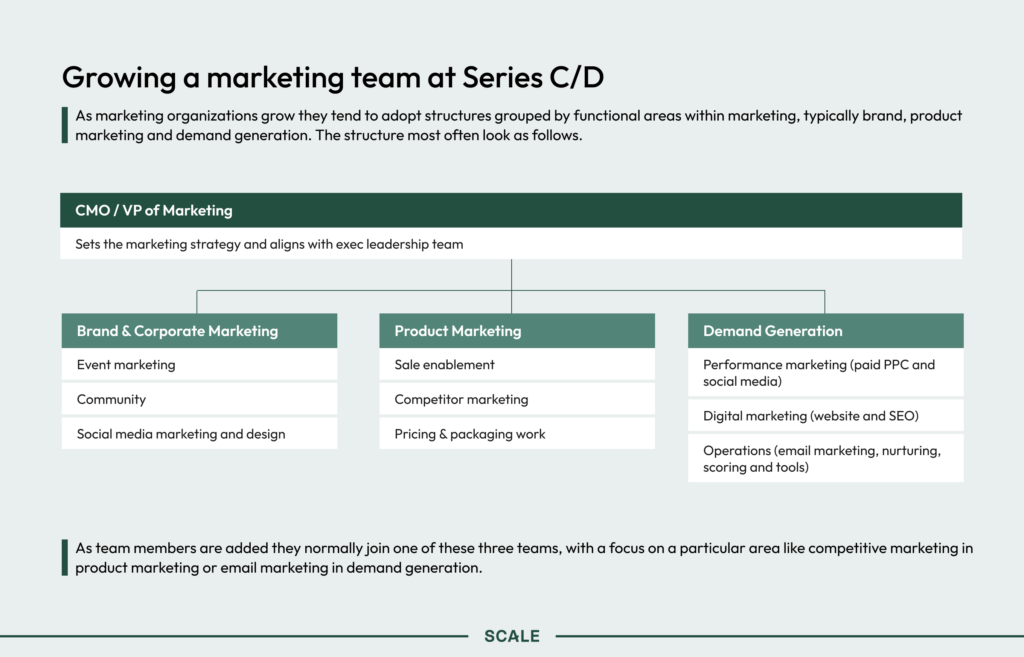 Growing a marketing team at Series C/D

As marketing organizations grow they tend to adopt structures grouped by functional areas within marketing, typically brand, product marketing and demand generation. The structure most often look as follows.

CMO / VP of Marketing

Sets the marketing strategy and aligns with exec leadership team

Brand & Corporate Marketing

Event marketing

Community

Social media marketing and design

Product Marketing

Sale enablement

Competitor marketing

Pricing & packaging work

Demand Generation

Performance marketing (paid PPC and social media)

Digital marketing (website and SEO)

Operations (email marketing, nurturing, scoring and tools)

As team members are added they normally join one of these three teams, with a focus on a particular area like competitive marketing in product marketing or email marketing in demand generation.

SCALE